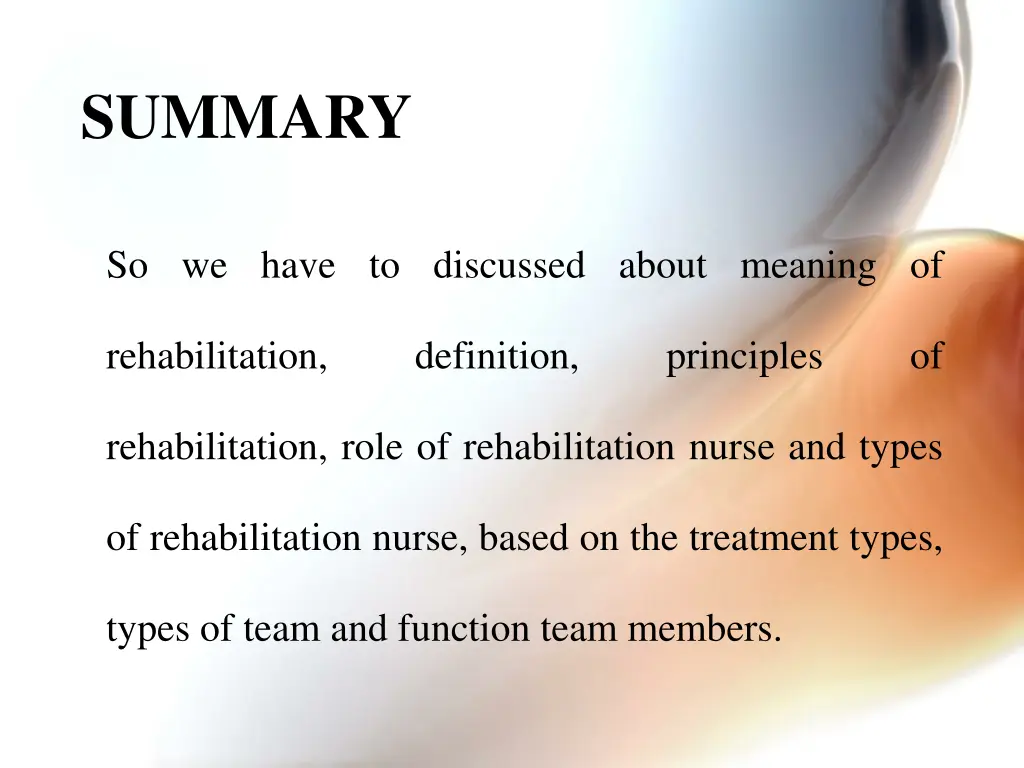 SUMMARY

So we have to discussed about meaning of rehabilitation, definition, principles of rehabilitation, role of rehabilitation nurse and types of rehabilitation nurse, based on the treatment types, types of team and function team members.